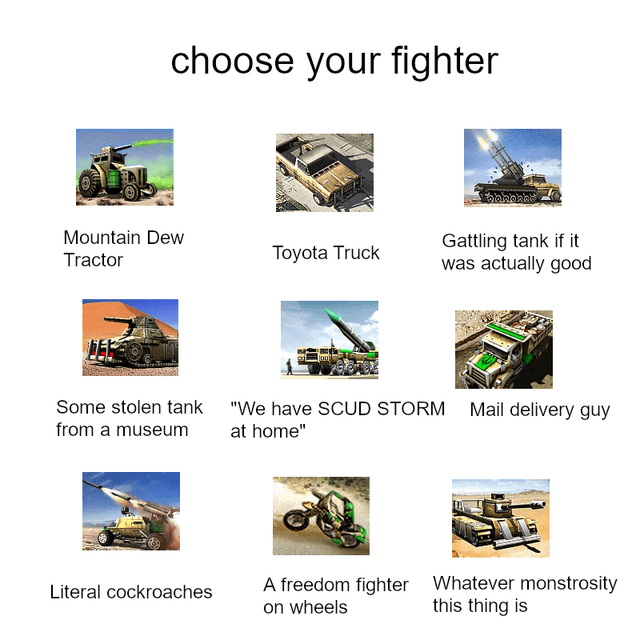 choose your fighter

Mountain Dew Tractor

Toyota Truck

Gattling tank if it was actually good

Some stolen tank from a museum

"We have SCUD STORM at home"

Mail delivery guy

Literal cockroaches

A freedom fighter on wheels

Whatever monstrosity this thing is